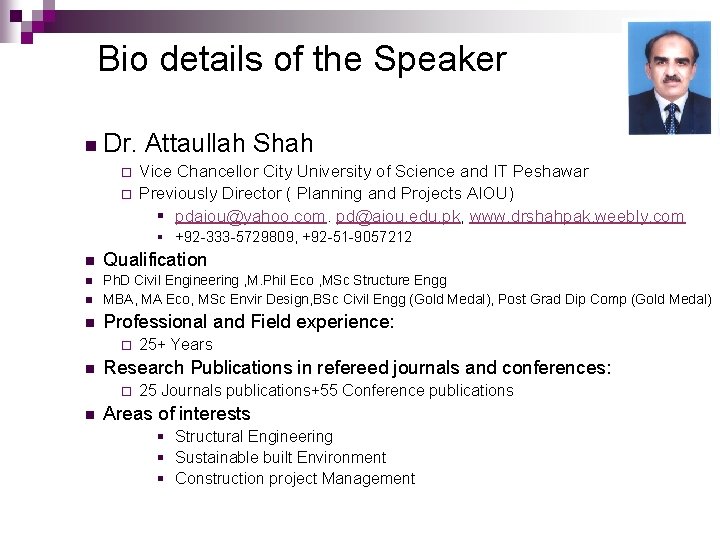 Bio details of the Speaker

Dr. Attaullah Shah

Vice Chancellor City University of Science and IT Peshawar

Previously Director ( Planning and Projects AIOU)

pdaiou@yahoo.com, pd@aiou.edu.pk, www.drshahpak.weebly.com

+92-333-5729809, +92-51-9057212

Qualification

PhD Civil Engineering ,M.Phil Eco ,MSc Structure Engg

MBA, MA Eco, MSc Envir Design,BSc Civil Engg (Gold Medal), Post Grad Dip Comp (Gold Medal)

Professional and Field experience:

25+ Years

Research Publications in refereed journals and conferences:

25 Journals publications+55 Conference publications

Areas of interests

Structural Engineering

Sustainable built Environment

Construction project Management